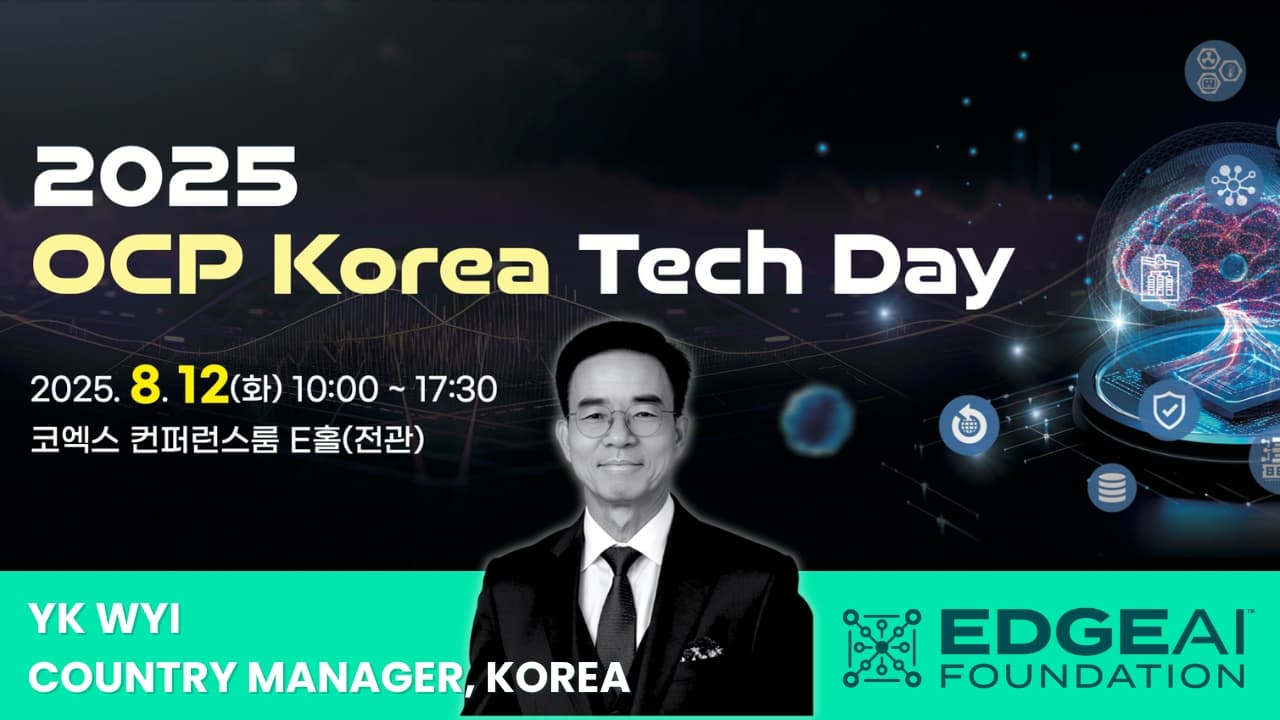 2025
OCP Korea Tech Day

2025. 8. 12(화) 10:00 ~ 17:30
코엑스 컨퍼런스룸 E홀(전관)

YK WYI
COUNTRY MANAGER, KOREA

EDGEAI™
FOUNDATION